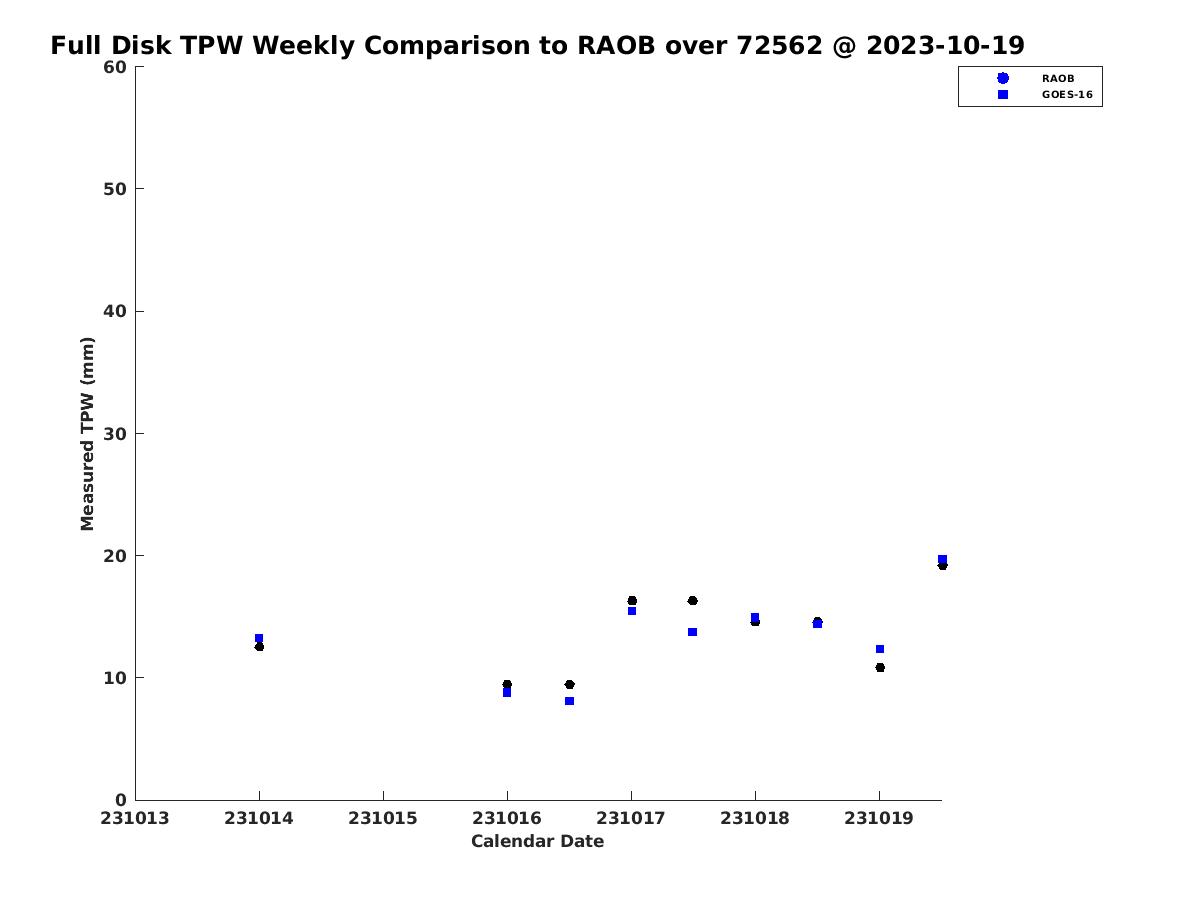 Full Disk TPW Weekly Comparison to RAOB over 72562 @ 2023-10-19

RAOB
GOES-16

Measured TPW (mm)

60
50
40
30
20
10
0

231013 231014 231015 231016 231017 231018 231019

Calendar Date